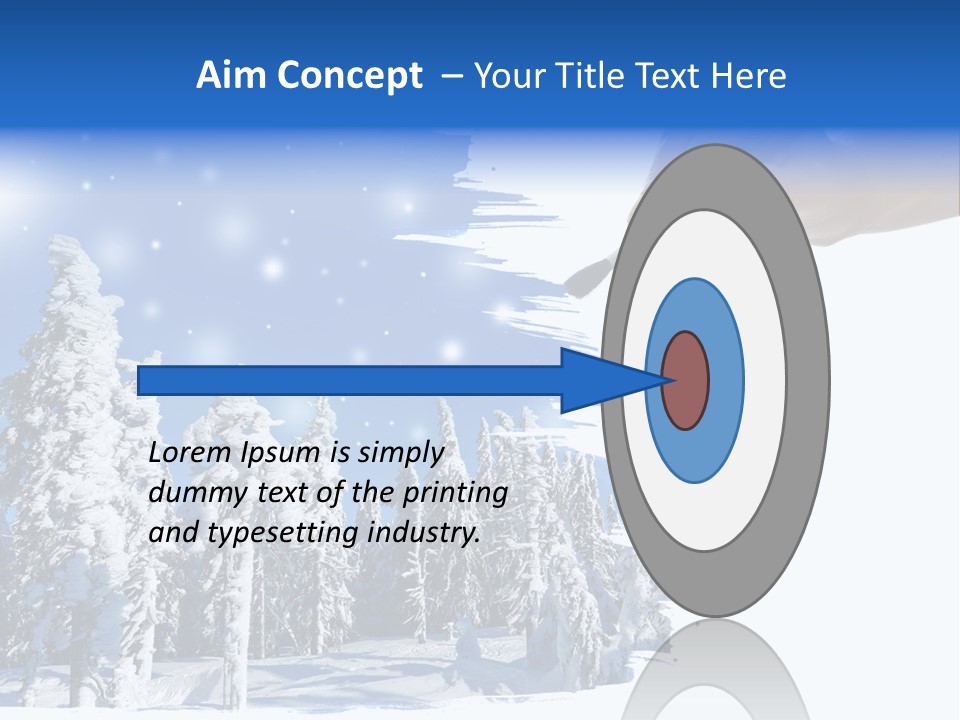 Aim Concept – Your Title Text Here

Lorem Ipsum is simply dummy text of the printing and typesetting industry.